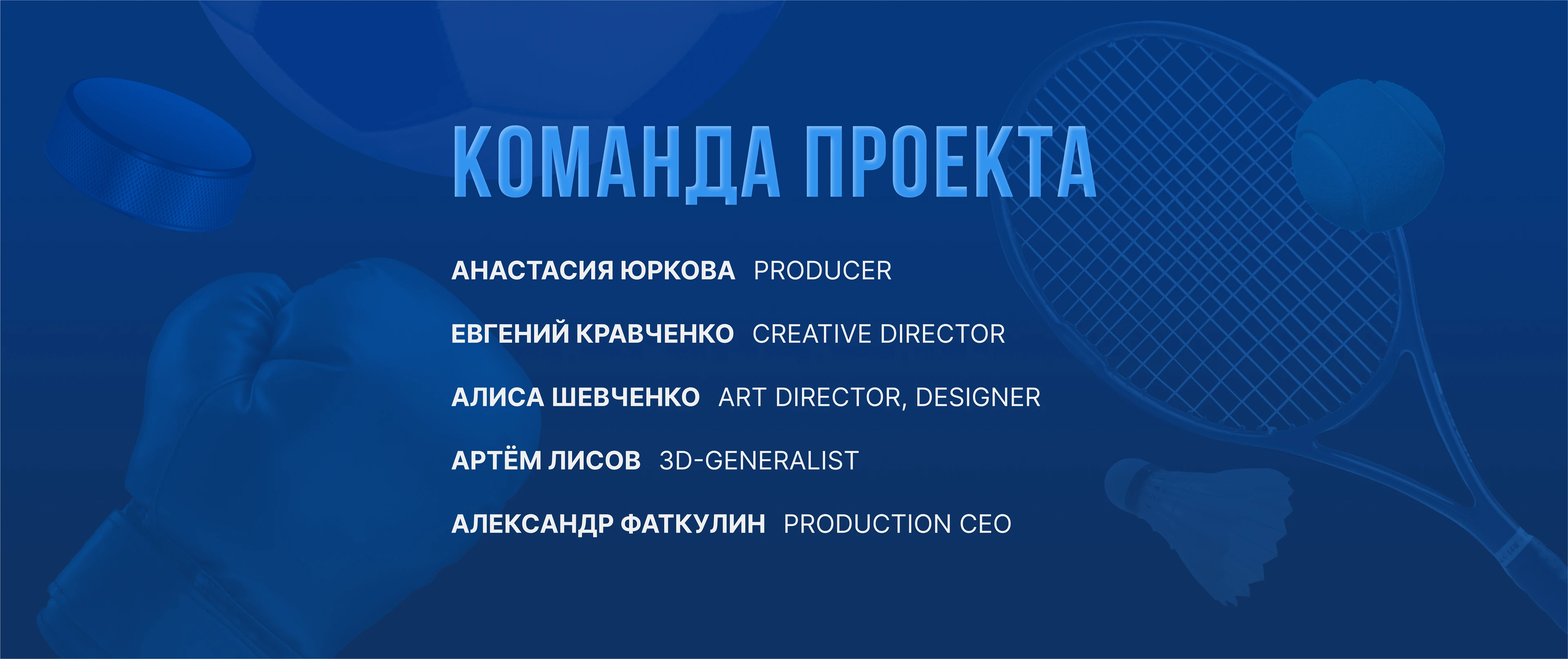 КОМАНДА ПРОЕКТА

АНАСТАСИЯ ЮРКОВА PRODUCER

ЕВГЕНИЙ КРАВЧЕНКО CREATIVE DIRECTOR

АЛИСА ШЕВЧЕНКО ART DIRECTOR, DESIGNER

АРТЁМ ЛИСОВ 3D-GENERALIST

АЛЕКСАНДР ФАТКУЛИН PRODUCTION CEO